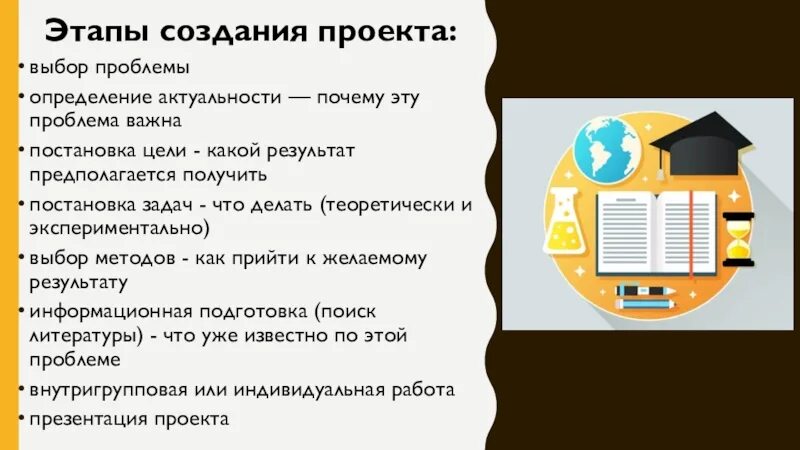 Этапы создания проекта:

• выбор проблемы
• определение актуальности — почему эту проблема важна
• постановка цели - какой результат предполагается получить
• постановка задач - что делать (теоретически и экспериментально)
• выбор методов - как прийти к желаемому результату
• информационная подготовка (поиск литературы) - что уже известно по этой проблеме
• внутригрупповая или индивидуальная работа
• презентация проекта